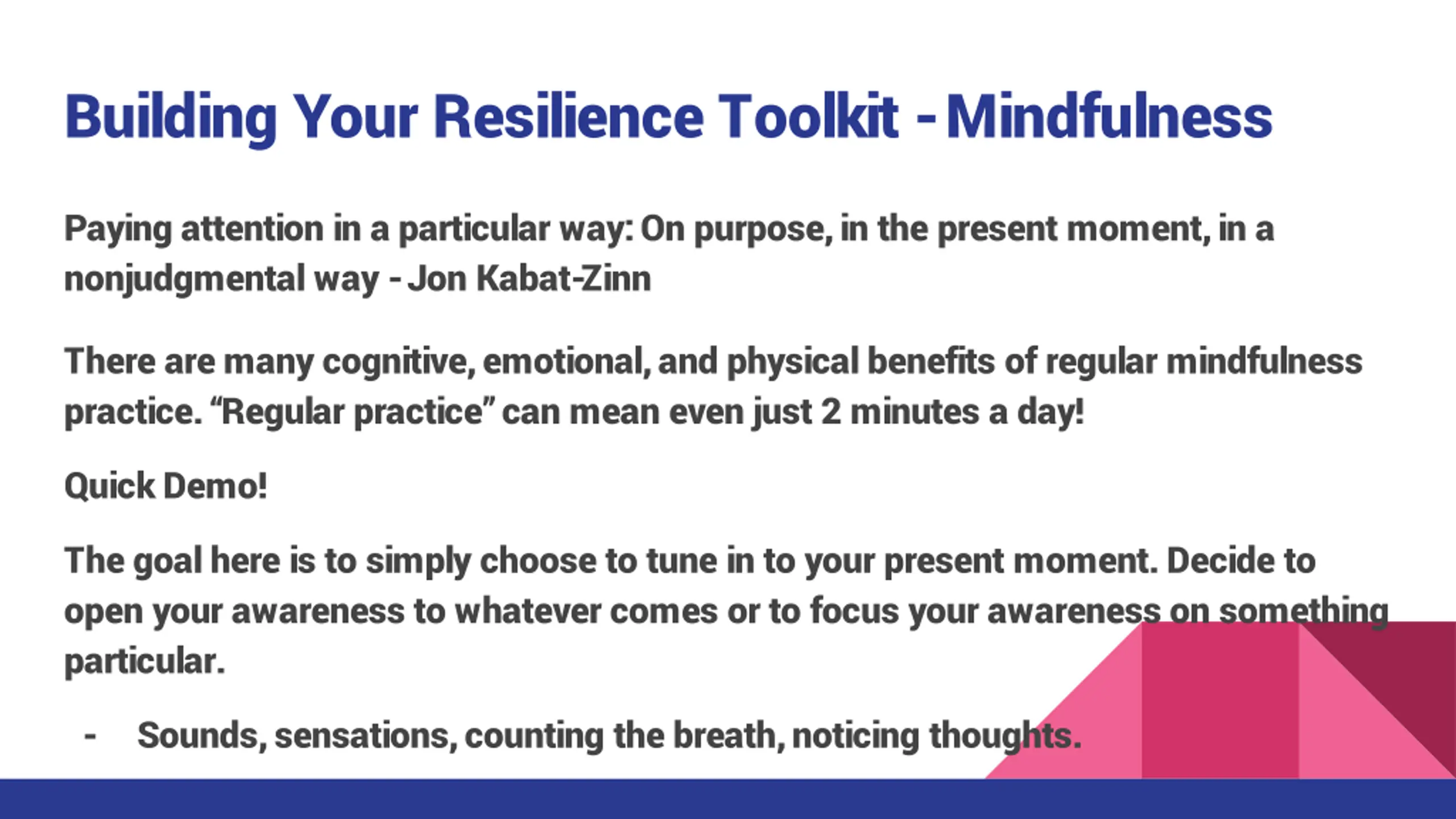 Building Your Resilience Toolkit - Mindfulness

Paying attention in a particular way: On purpose, in the present moment, in a nonjudgmental way - Jon Kabat-Zinn

There are many cognitive, emotional, and physical benefits of regular mindfulness practice. “Regular practice” can mean even just 2 minutes a day!

Quick Demo!

The goal here is to simply choose to tune in to your present moment. Decide to open your awareness to whatever comes or to focus your awareness on something particular.

- Sounds, sensations, counting the breath, noticing thoughts.